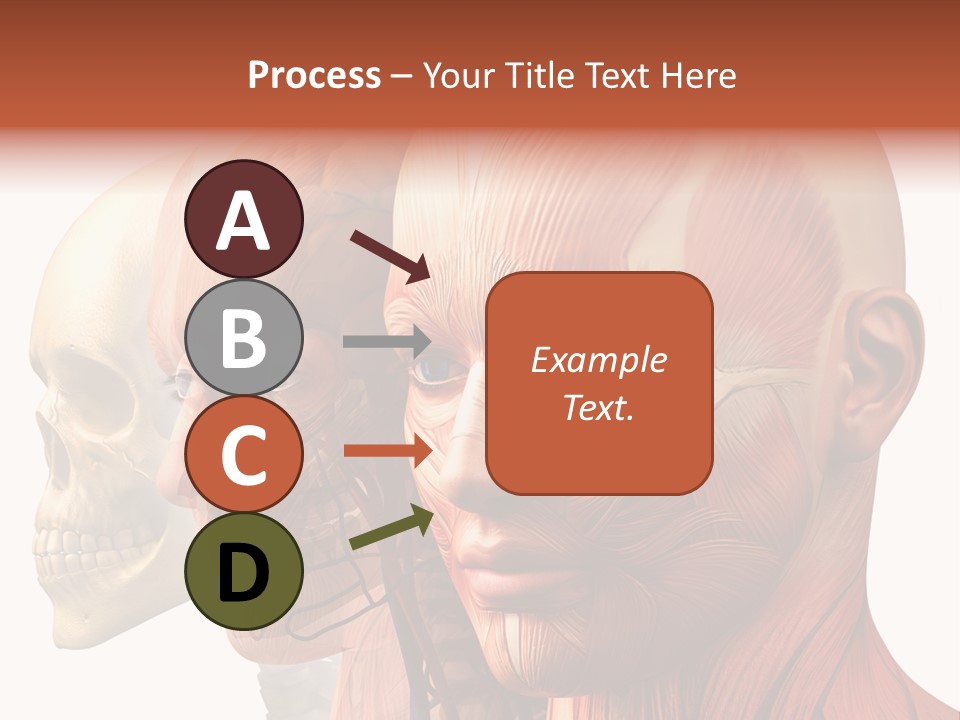 Process – Your Title Text Here

A

B

C

D

Example Text.